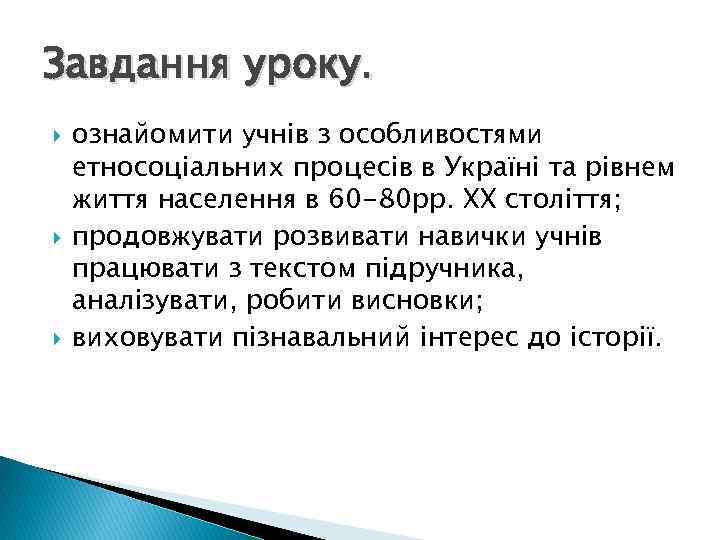 Завдання уроку.

ознайомити учнів з особливостями етносоціальних процесів в Україні та рівнем життя населення в 60-80рр. XX століття;

продовжувати розвивати навички учнів працювати з текстом підручника, аналізувати, робити висновки;

виховувати пізнавальний інтерес до історії.